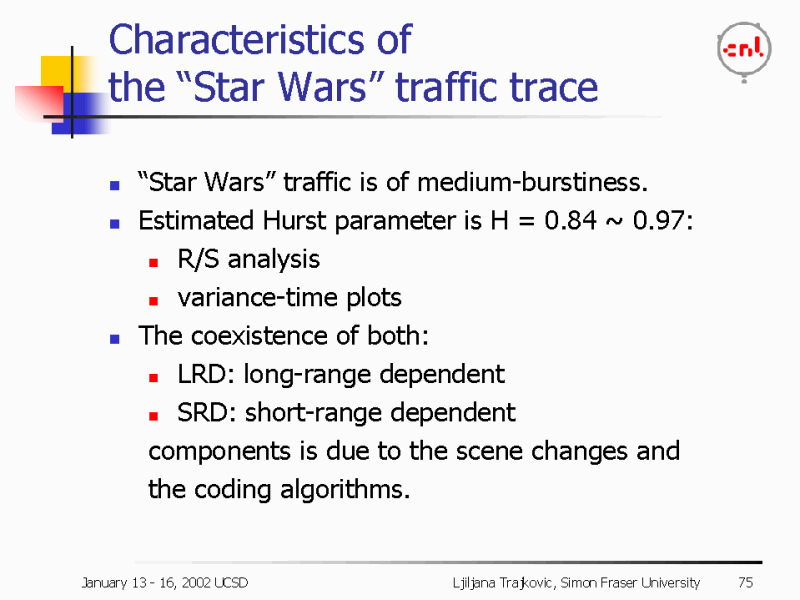 Characteristics of the “Star Wars” traffic trace

cnl

- “Star Wars” traffic is of medium-burstiness.
- Estimated Hurst parameter is H = 0.84 ~ 0.97:
  - R/S analysis
  - variance-time plots
- The coexistence of both:
  - LRD: long-range dependent
  - SRD: short-range dependent

  components is due to the scene changes and the coding algorithms.

January 13 - 16, 2002 UCSD

Ljiljana Trajkovic, Simon Fraser University

75